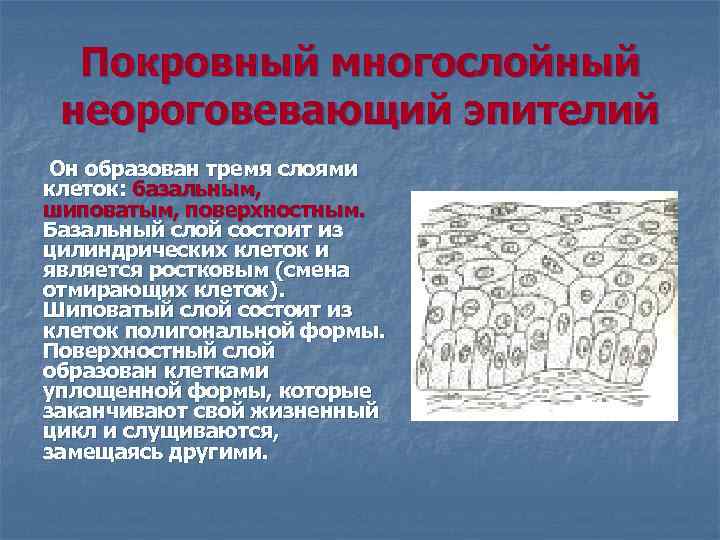 Покровный многослойный неороговевающий эпителий

Он образован тремя слоями клеток: базальным, шиповатым, поверхностным. Базальный слой состоит из цилиндрических клеток и является ростковым (смена отмирающих клеток). Шиповатый слой состоит из клеток полигональной формы. Поверхностный слой образован клетками уплощенной формы, которые заканчивают свой жизненный цикл и слущиваются, замещаясь другими.